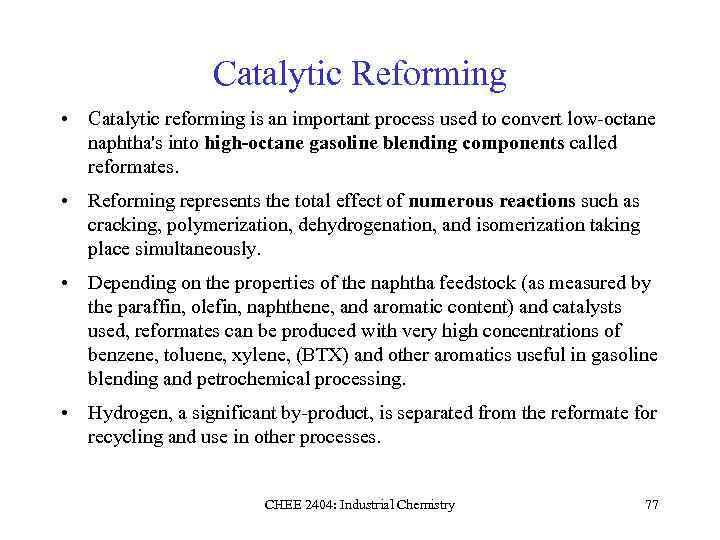 Catalytic Reforming

• Catalytic reforming is an important process used to convert low-octane naphtha's into high-octane gasoline blending components called reformates.

• Reforming represents the total effect of numerous reactions such as cracking, polymerization, dehydrogenation, and isomerization taking place simultaneously.

• Depending on the properties of the naphtha feedstock (as measured by the paraffin, olefin, naphthene, and aromatic content) and catalysts used, reformates can be produced with very high concentrations of benzene, toluene, xylene, (BTX) and other aromatics useful in gasoline blending and petrochemical processing.

• Hydrogen, a significant by-product, is separated from the reformate for recycling and use in other processes.

CHEE 2404: Industrial Chemistry

77